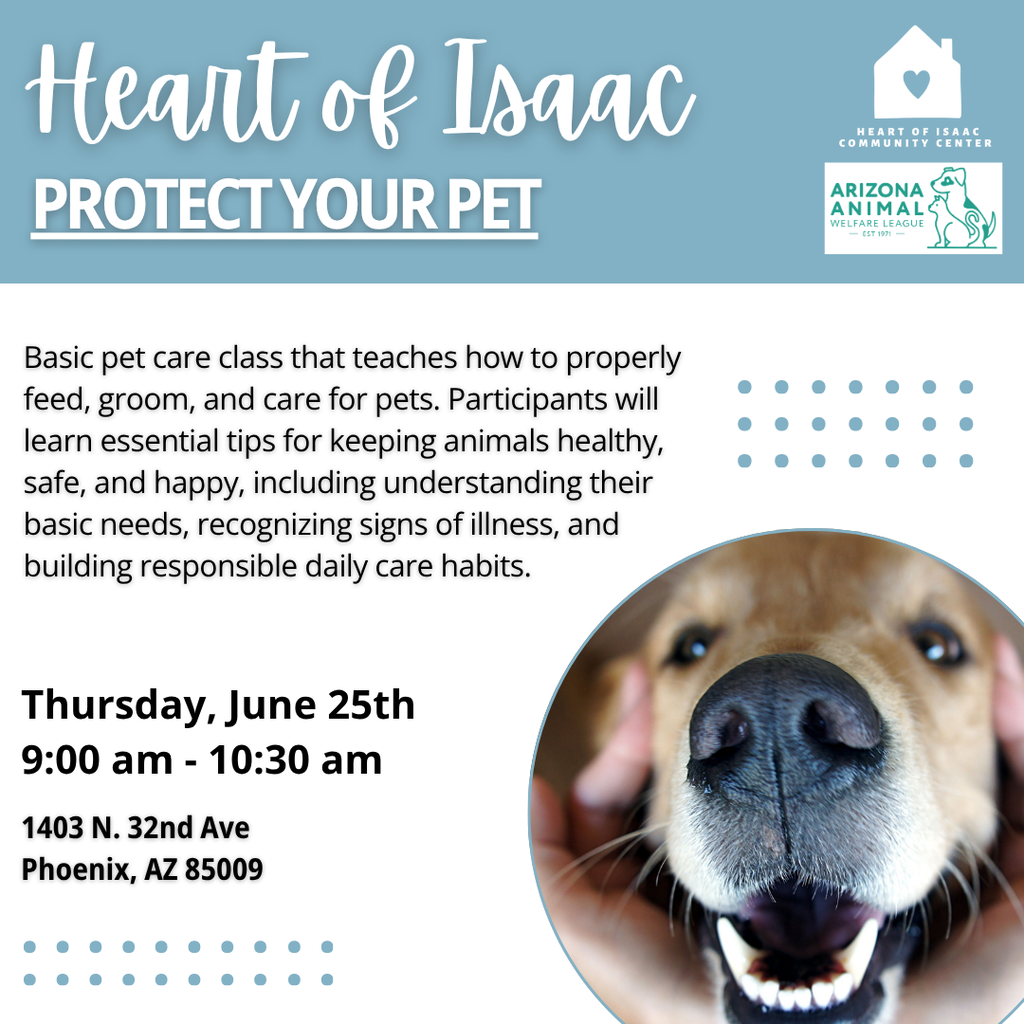 Heart of Isaac

PROTECT YOUR PET

HEART OF ISAAC COMMUNITY CENTER

ARIZONA ANIMAL WELFARE LEAGUE EST 1971

Basic pet care class that teaches how to properly feed, groom, and care for pets. Participants will learn essential tips for keeping animals healthy, safe, and happy, including understanding their basic needs, recognizing signs of illness, and building responsible daily care habits.

Thursday, June 25th
9:00 am - 10:30 am

1403 N. 32nd Ave
Phoenix, AZ 85009